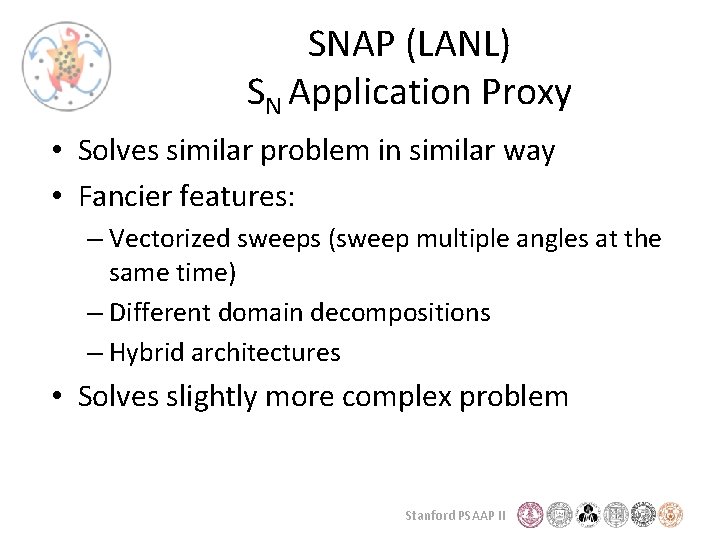 SNAP (LANL)
$S_N$ Application Proxy

• Solves similar problem in similar way
• Fancier features:
– Vectorized sweeps (sweep multiple angles at the same time)
– Different domain decompositions
– Hybrid architectures
• Solves slightly more complex problem

Stanford PSAAP II